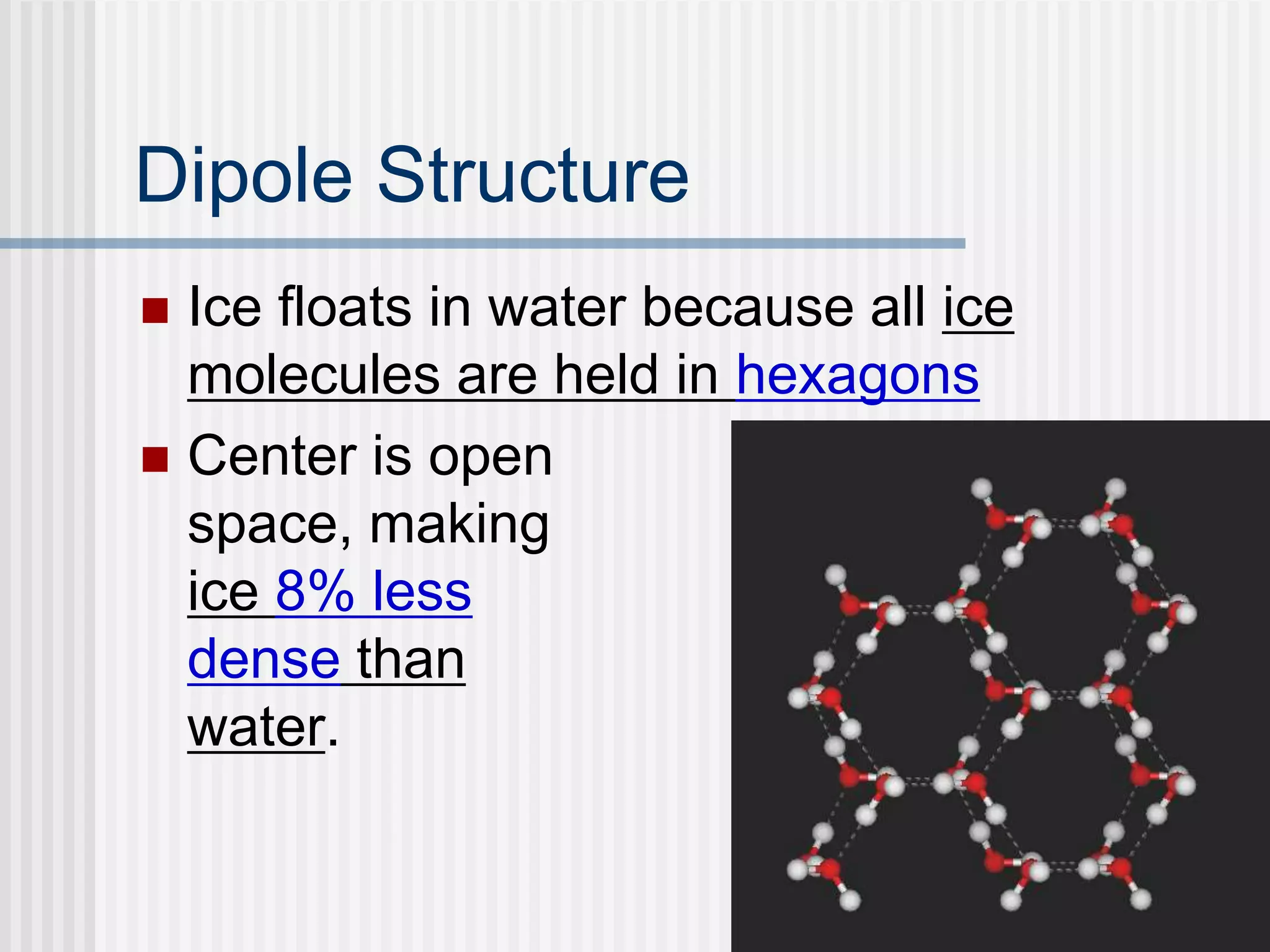 Dipole Structure

Ice floats in water because all ice molecules are held in hexagons

Center is open space, making ice 8% less dense than water.